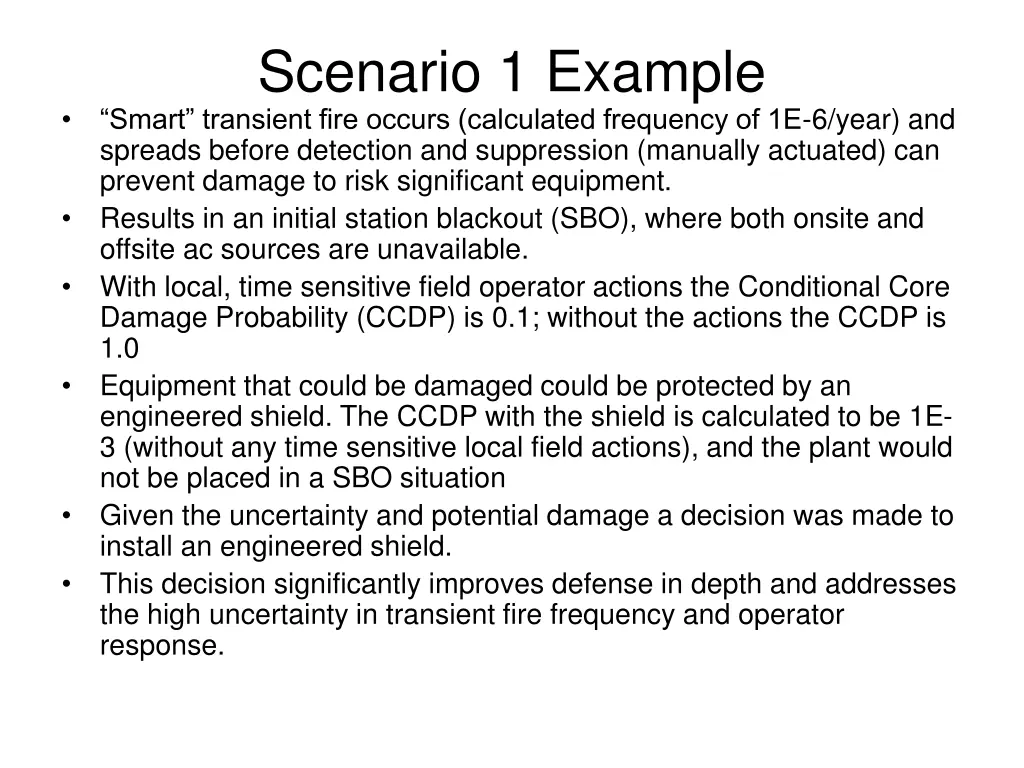 Scenario 1 Example

• “Smart” transient fire occurs (calculated frequency of 1E-6/year) and spreads before detection and suppression (manually actuated) can prevent damage to risk significant equipment.
• Results in an initial station blackout (SBO), where both onsite and offsite ac sources are unavailable.
• With local, time sensitive field operator actions the Conditional Core Damage Probability (CCDP) is 0.1; without the actions the CCDP is 1.0
• Equipment that could be damaged could be protected by an engineered shield. The CCDP with the shield is calculated to be 1E-3 (without any time sensitive local field actions), and the plant would not be placed in a SBO situation
• Given the uncertainty and potential damage a decision was made to install an engineered shield.
• This decision significantly improves defense in depth and addresses the high uncertainty in transient fire frequency and operator response.